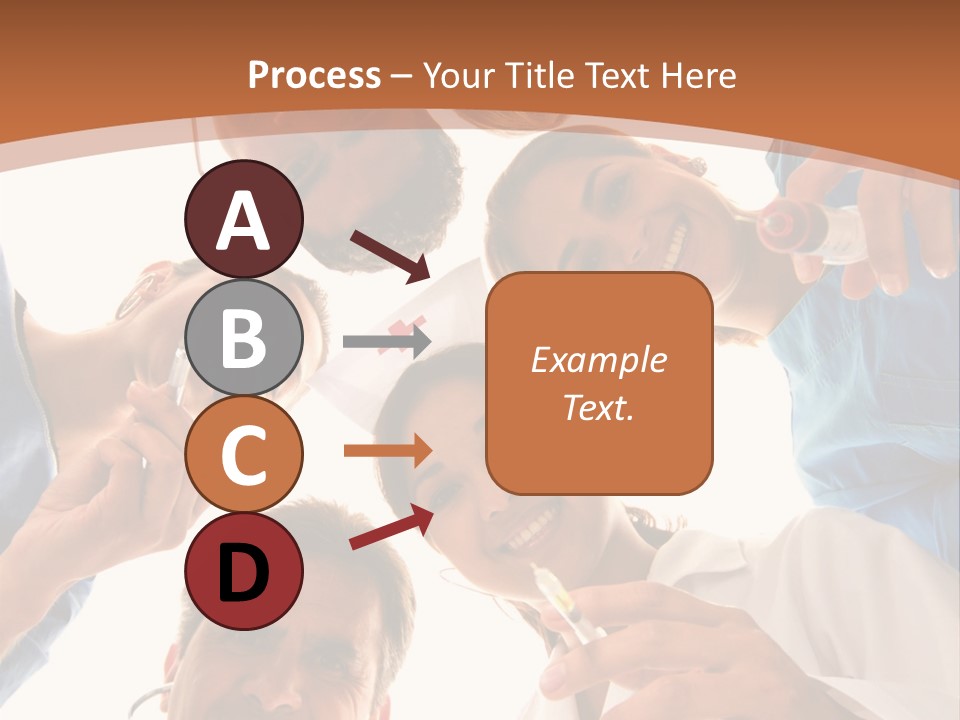 Process – Your Title Text Here

A

B

C

D

Example Text.